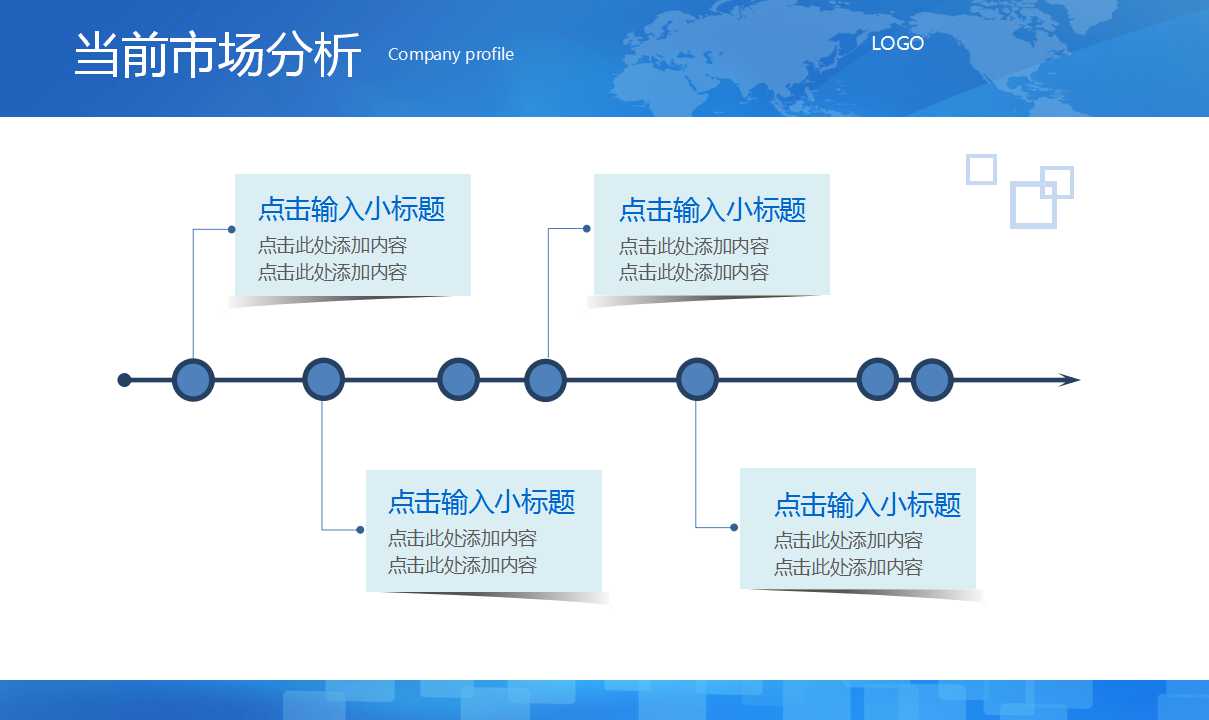 当前市场分析 Company profile

LOGO

点击输入小标题
点击此处添加内容
点击此处添加内容

点击输入小标题
点击此处添加内容
点击此处添加内容

点击输入小标题
点击此处添加内容
点击此处添加内容

点击输入小标题
点击此处添加内容
点击此处添加内容